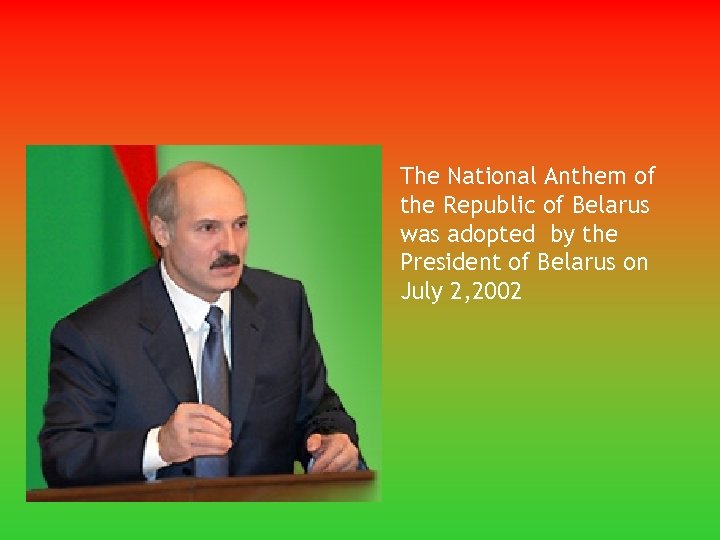 The National Anthem of the Republic of Belarus was adopted by the President of Belarus on July 2,2002